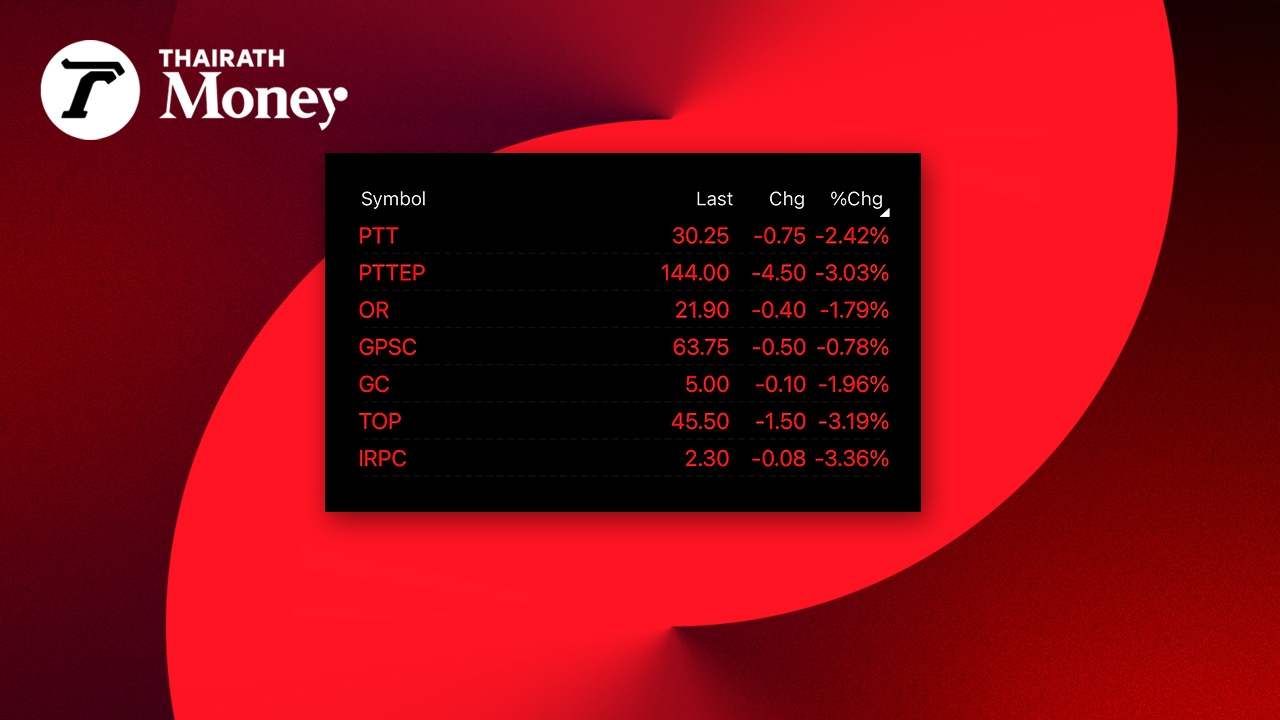 THAIRATH
Money

| Symbol | Last | Chg | %Chg |
|---|---|---|---|
| PTT | 30.25 | -0.75 | -2.42% |
| PTTEP | 144.00 | -4.50 | -3.03% |
| OR | 21.90 | -0.40 | -1.79% |
| GPSC | 63.75 | -0.50 | -0.78% |
| GC | 5.00 | -0.10 | -1.96% |
| TOP | 45.50 | -1.50 | -3.19% |
| IRPC | 2.30 | -0.08 | -3.36% |